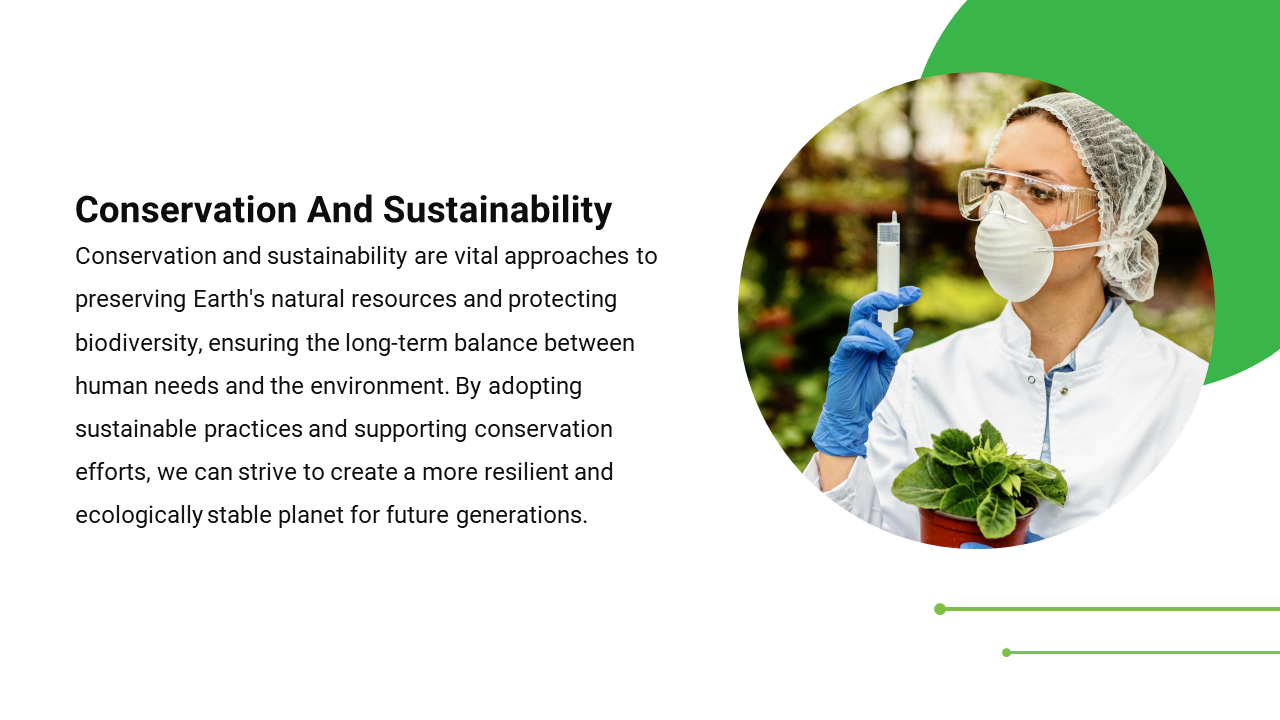 Conservation And Sustainability

Conservation and sustainability are vital approaches to preserving Earth's natural resources and protecting biodiversity, ensuring the long-term balance between human needs and the environment. By adopting sustainable practices and supporting conservation efforts, we can strive to create a more resilient and ecologically stable planet for future generations.